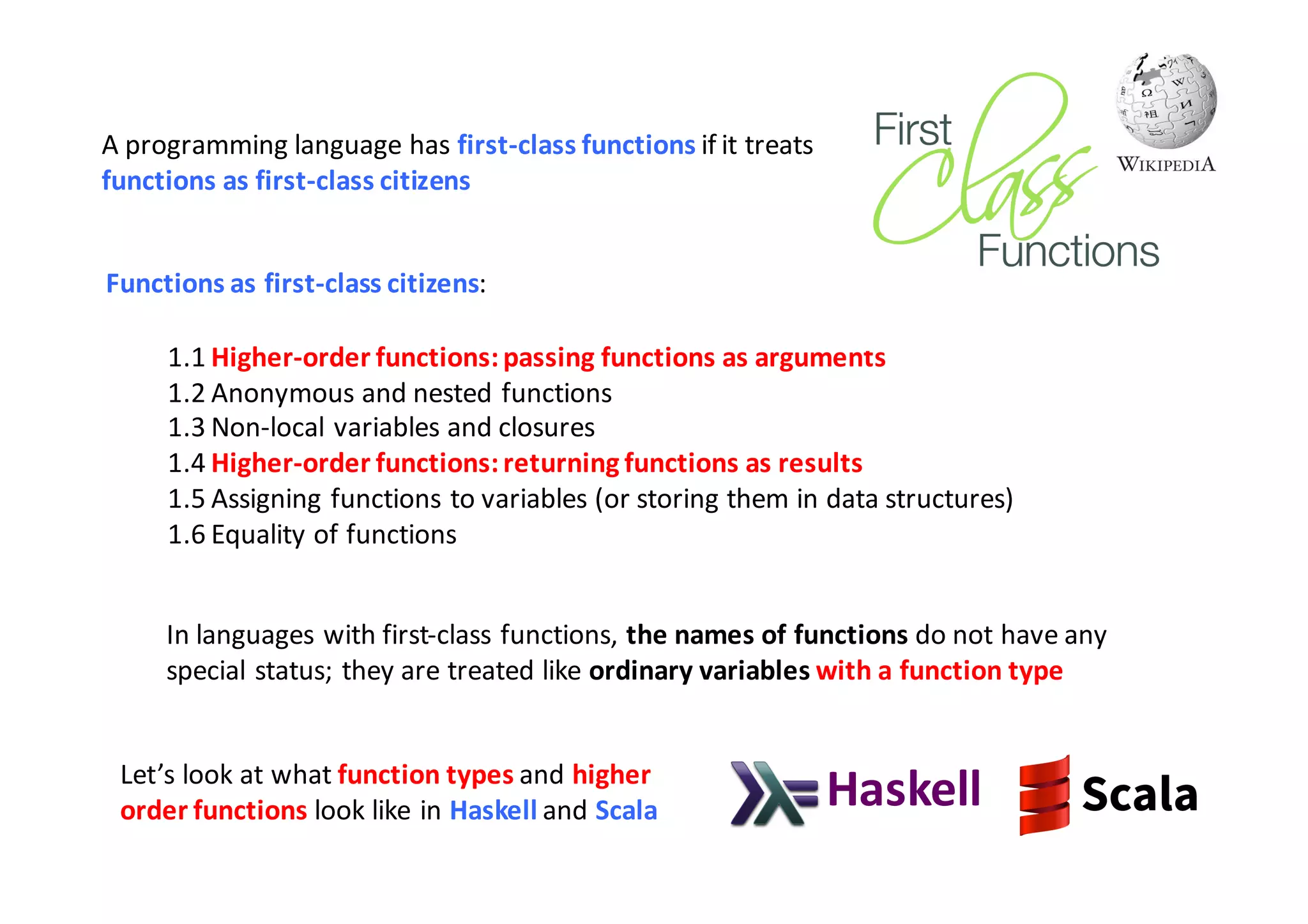 A programming language has first-class functions if it treats functions as first-class citizens

First Class Functions

WIKIPEDIA

Functions as first-class citizens:

1.1 Higher-order functions: passing functions as arguments
1.2 Anonymous and nested functions
1.3 Non-local variables and closures
1.4 Higher-order functions: returning functions as results
1.5 Assigning functions to variables (or storing them in data structures)
1.6 Equality of functions

In languages with first-class functions, the names of functions do not have any special status; they are treated like ordinary variables with a function type

Let's look at what function types and higher order functions look like in Haskell and Scala

Haskell

Scala